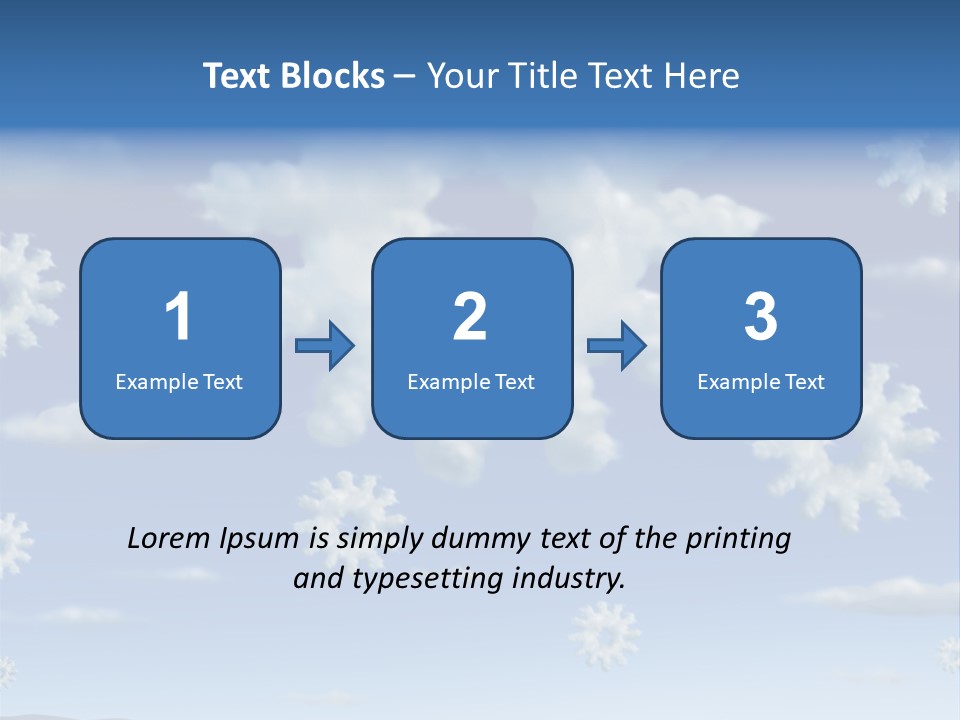 Text Blocks – Your Title Text Here

1
Example Text

2
Example Text

3
Example Text

Lorem Ipsum is simply dummy text of the printing and typesetting industry.